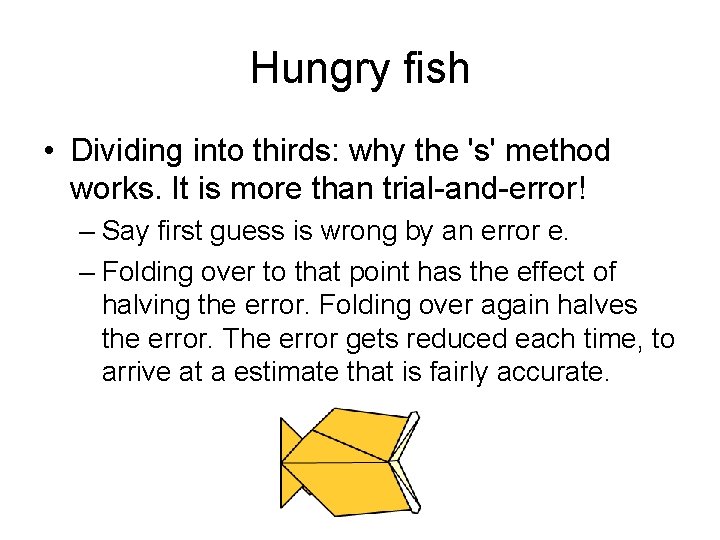 Hungry fish

• Dividing into thirds: why the 's' method works. It is more than trial-and-error!

– Say first guess is wrong by an error e.

– Folding over to that point has the effect of halving the error. Folding over again halves the error. The error gets reduced each time, to arrive at a estimate that is fairly accurate.